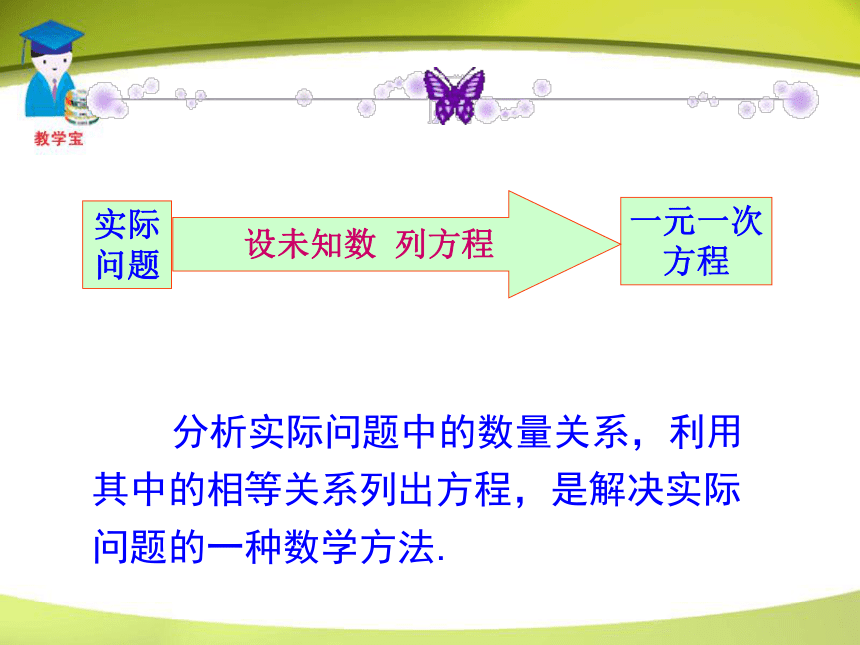 教学宝

实际问题

设未知数 列方程

一元一次方程

分析实际问题中的数量关系，利用其中的相等关系列出方程，是解决实际问题的一种数学方法.